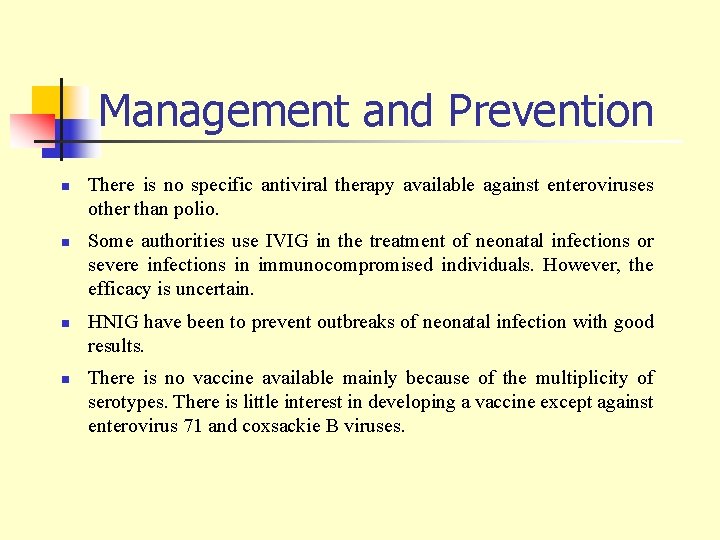 Management and Prevention

- There is no specific antiviral therapy available against enteroviruses other than polio.
- Some authorities use IVIG in the treatment of neonatal infections or severe infections in immunocompromised individuals. However, the efficacy is uncertain.
- HNIG have been to prevent outbreaks of neonatal infection with good results.
- There is no vaccine available mainly because of the multiplicity of serotypes. There is little interest in developing a vaccine except against enterovirus 71 and coxsackie B viruses.